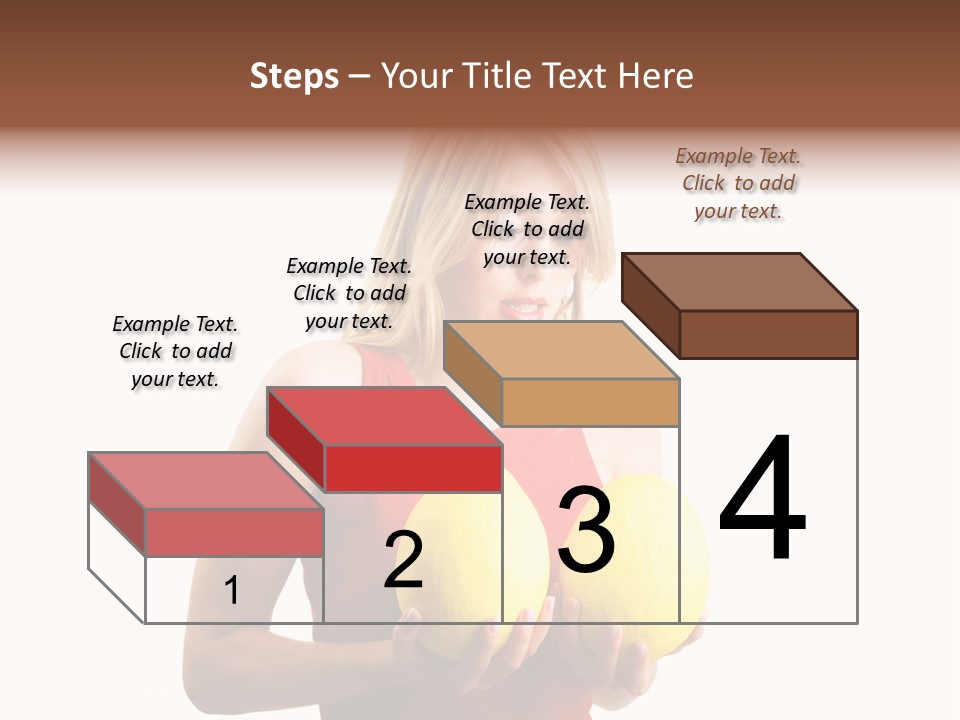 Steps – Your Title Text Here

Example Text. Click to add your text.

Example Text. Click to add your text.

Example Text. Click to add your text.

Example Text. Click to add your text.

1

2

3

4